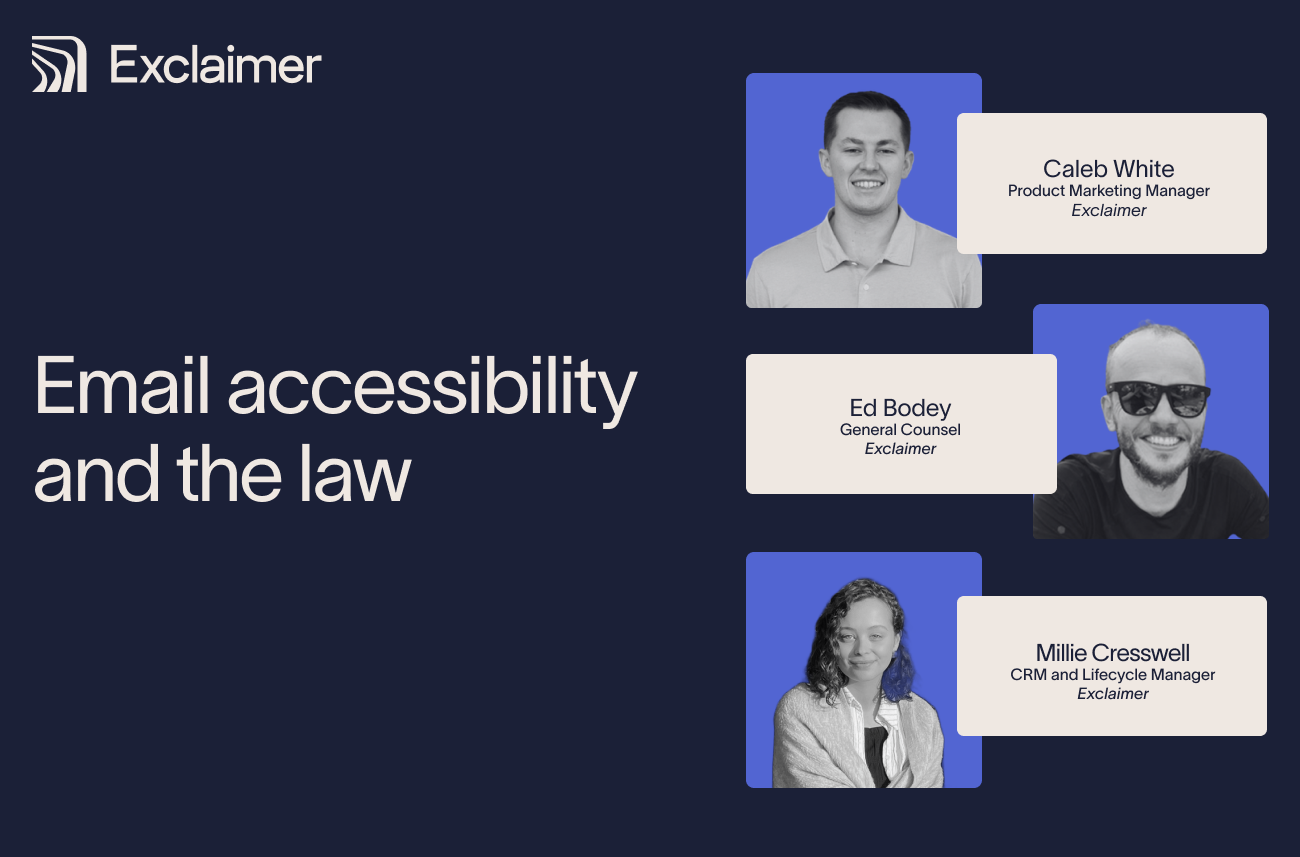 Exclaimer

Email accessibility and the law

Caleb White
Product Marketing Manager
Exclaimer

Ed Bodey
General Counsel
Exclaimer

Millie Cresswell
CRM and Lifecycle Manager
Exclaimer